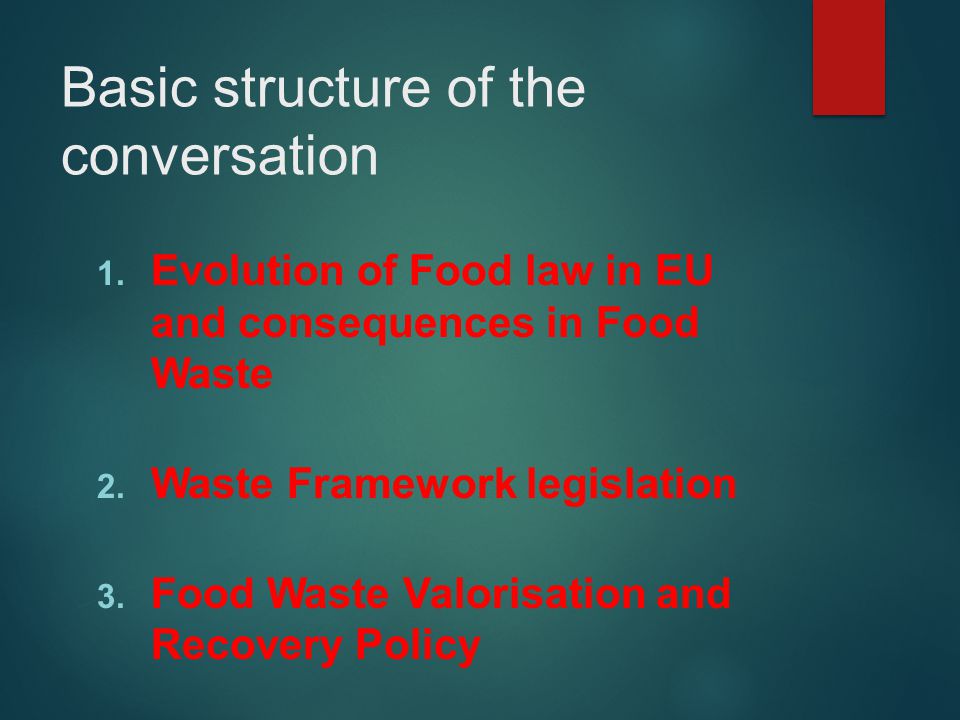 Basic structure of the conversation

1. Evolution of Food law in EU and consequences in Food Waste

2. Waste Framework legislation

3. Food Waste Valorisation and Recovery Policy